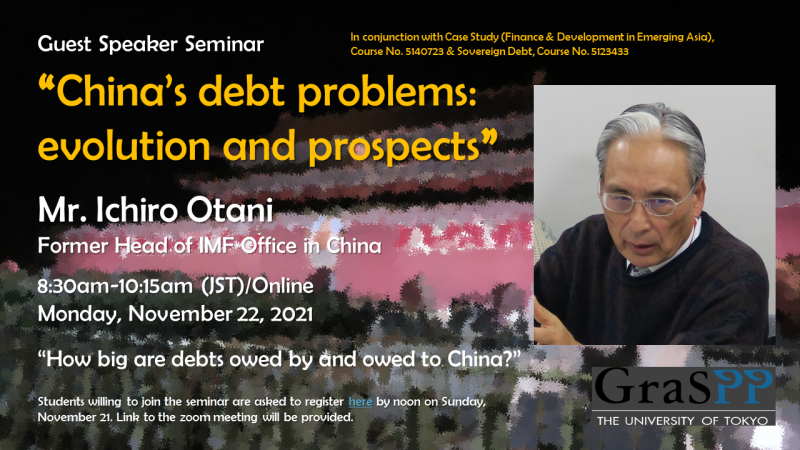 Guest Speaker Seminar

In conjunction with Case Study (Finance & Development in Emerging Asia), Course No. 5140723 & Sovereign Debt, Course No. 5123433

"China's debt problems: evolution and prospects"

Mr. Ichiro Otani
Former Head of IMF Office in China

8:30am-10:15am (JST)/Online
Monday, November 22, 2021

"How big are debts owed by and owed to China?"

Students willing to join the seminar are asked to register here by noon on Sunday, November 21. Link to the zoom meeting will be provided.

GraSPP
THE UNIVERSITY OF TOKYO